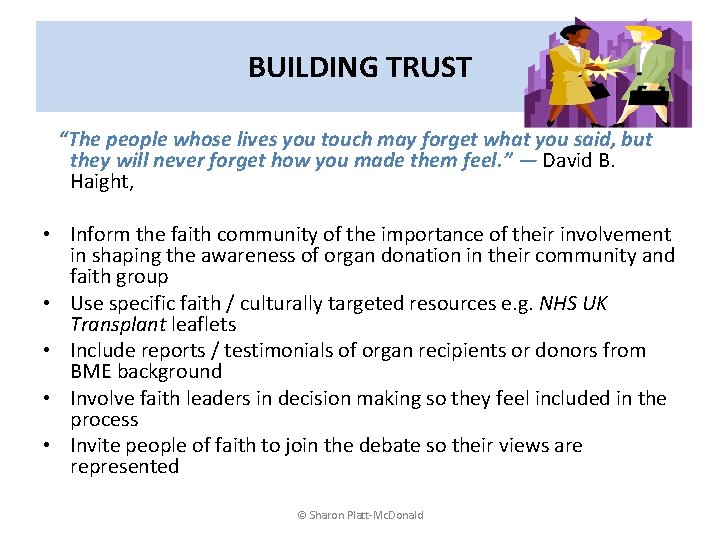 BUILDING TRUST

"The people whose lives you touch may forget what you said, but they will never forget how you made them feel." — David B. Haight,

• Inform the faith community of the importance of their involvement in shaping the awareness of organ donation in their community and faith group
• Use specific faith / culturally targeted resources e.g. NHS UK Transplant leaflets
• Include reports / testimonials of organ recipients or donors from BME background
• Involve faith leaders in decision making so they feel included in the process
• Invite people of faith to join the debate so their views are represented

© Sharon Platt-McDonald